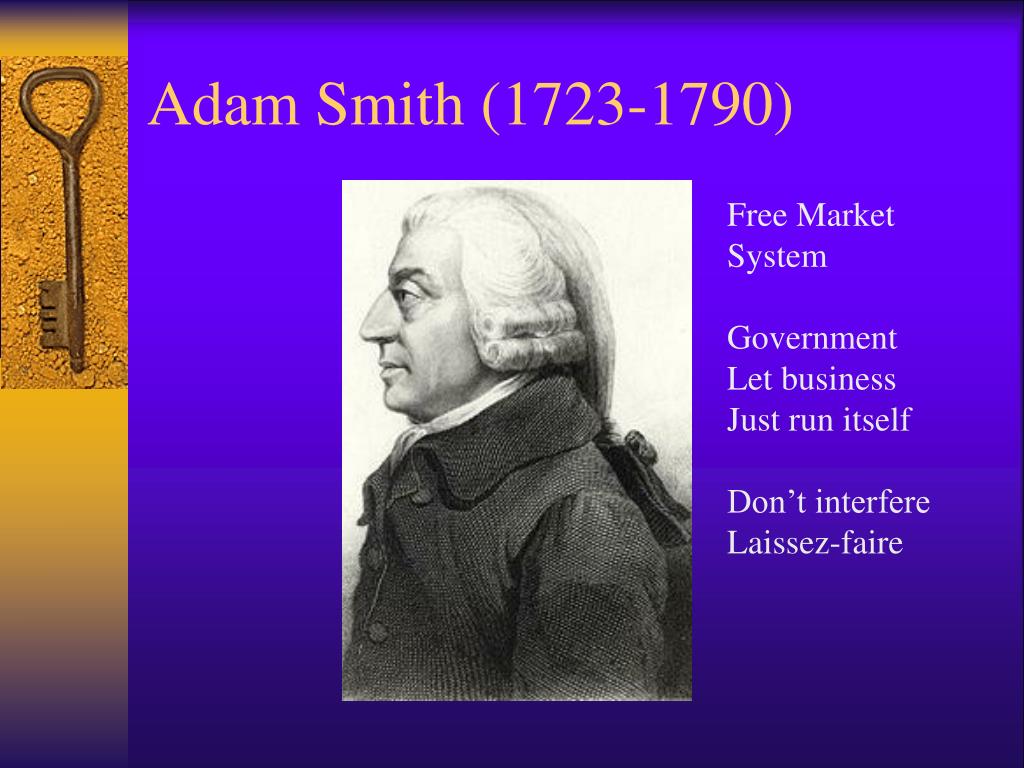 Adam Smith (1723-1790)

Free Market
System

Government
Let business
Just run itself

Don’t interfere
Laissez-faire